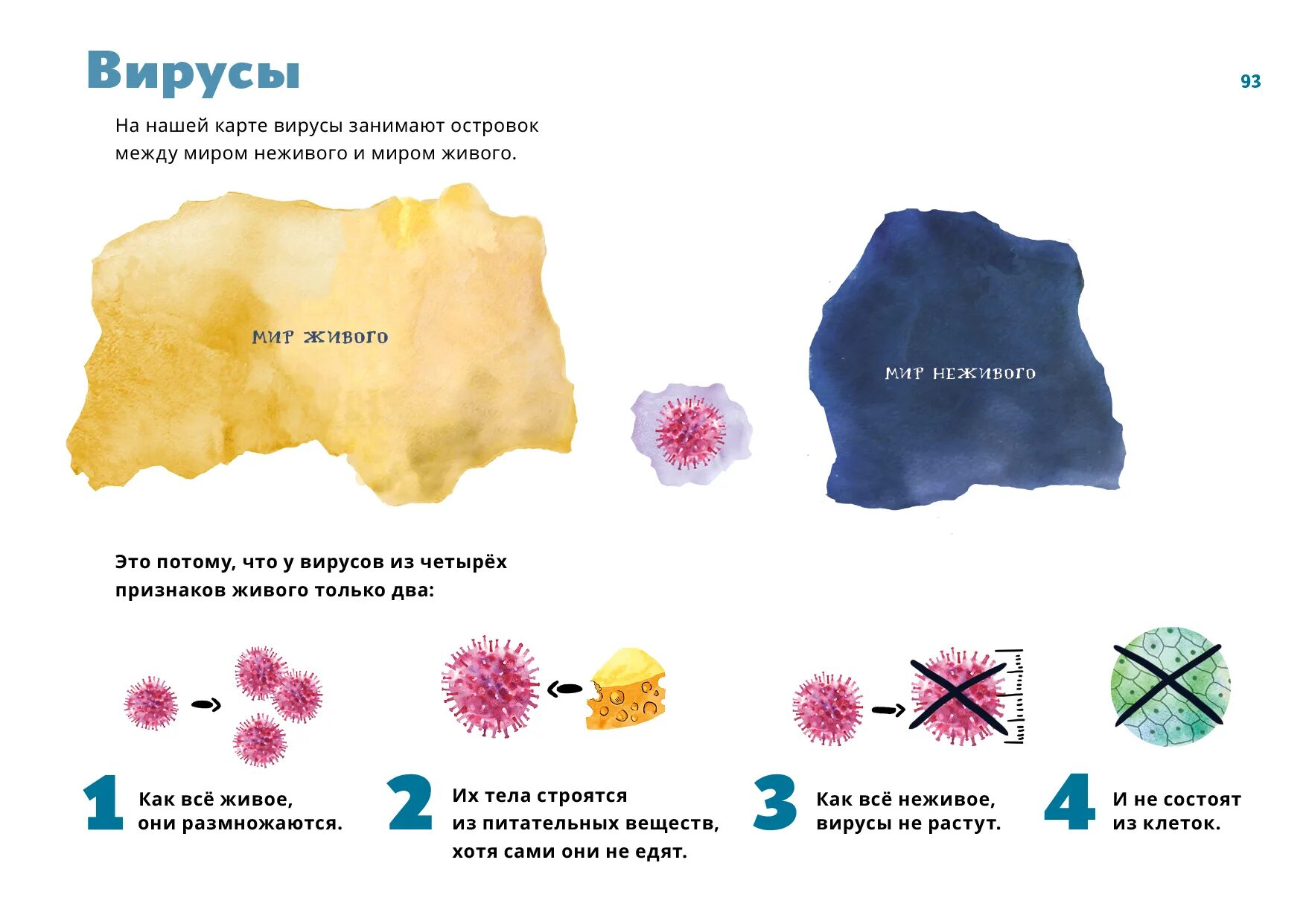 Вирусы

93

На нашей карте вирусы занимают островок между миром неживого и миром живого.

МИР ЖИВОГО

МИР НЕЖИВОГО

Это потому, что у вирусов из четырёх признаков живого только два:

1 Как всё живое, они размножаются.

2 Их тела строятся из питательных веществ, хотя сами они не едят.

3 Как всё неживое, вирусы не растут.

4 И не состоят из клеток.